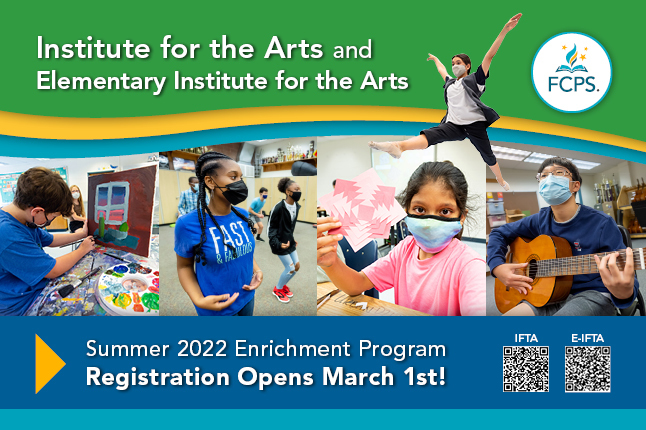 Institute for the Arts and
Elementary Institute for the Arts

FCPS.

FAST & FABULOUS

Summer 2022 Enrichment Program
Registration Opens March 1st!

IFTA

E-IFTA